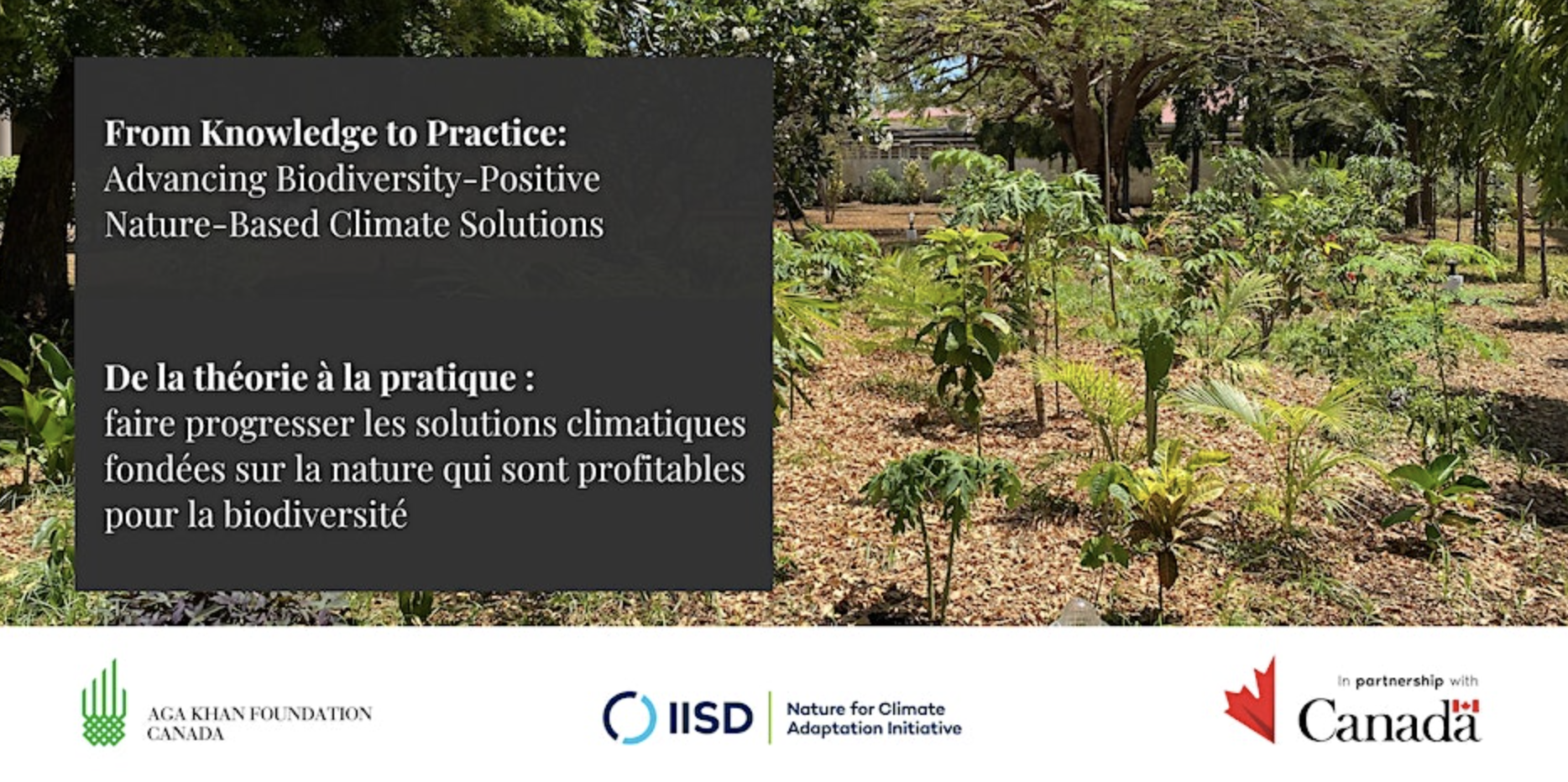 From Knowledge to Practice:
Advancing Biodiversity-Positive Nature-Based Climate Solutions

De la théorie à la pratique :
faire progresser les solutions climatiques fondées sur la nature qui sont profitables pour la biodiversité

AGA KHAN FOUNDATION CANADA

IISD Nature for Climate Adaptation Initiative

In partnership with Canada